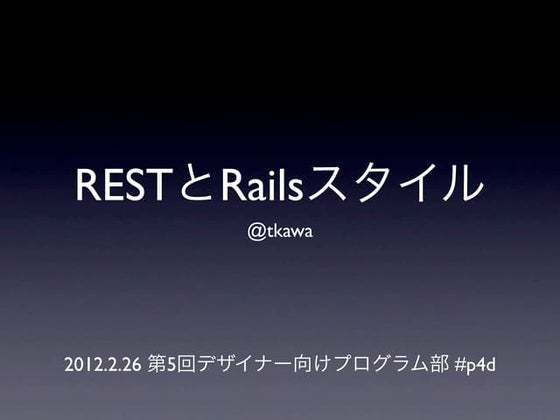 RESTとRailsスタイル

@tkawa

2012.2.26 第5回デザイナー向けプログラム部 #p4d